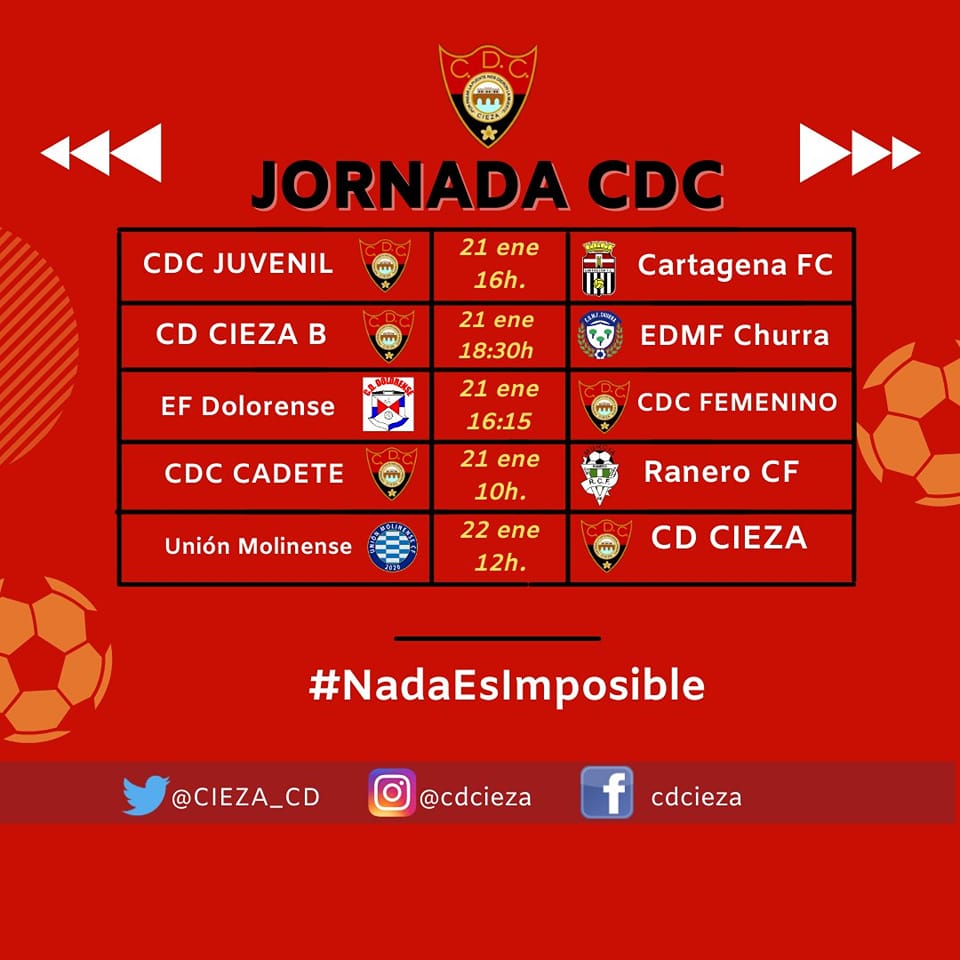 C.D.C.
CIEZA

JORNADA CDC

| CDC JUVENIL | 21 ene 16h. | Cartagena FC |
|---|---|---|
| CD CIEZA B | 21 ene 18:30h | EDMF Churra |
| EF Dolorense | 21 ene 16:15 | CDC FEMENINO |
| CDC CADETE | 21 ene 10h. | Ranero CF |
| Unión Molinense | 22 ene 12h. | CD CIEZA |

#NadaEsImposible

@CIEZA_CD @cdcieza cdcieza